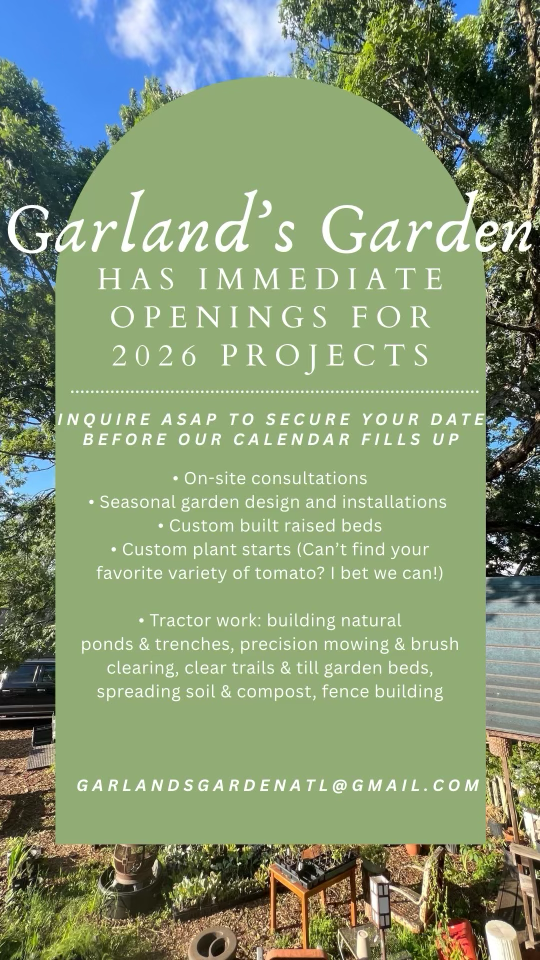 Garland's Garden
HAS IMMEDIATE OPENINGS FOR 2026 PROJECTS

INQUIRE ASAP TO SECURE YOUR DATE BEFORE OUR CALENDAR FILLS UP

• On-site consultations
• Seasonal garden design and installations
• Custom built raised beds
• Custom plant starts (Can't find your favorite variety of tomato? I bet we can!)

• Tractor work: building natural ponds & trenches, precision mowing & brush clearing, clear trails & till garden beds, spreading soil & compost, fence building

GARLANDSGARDENATL@GMAIL.COM